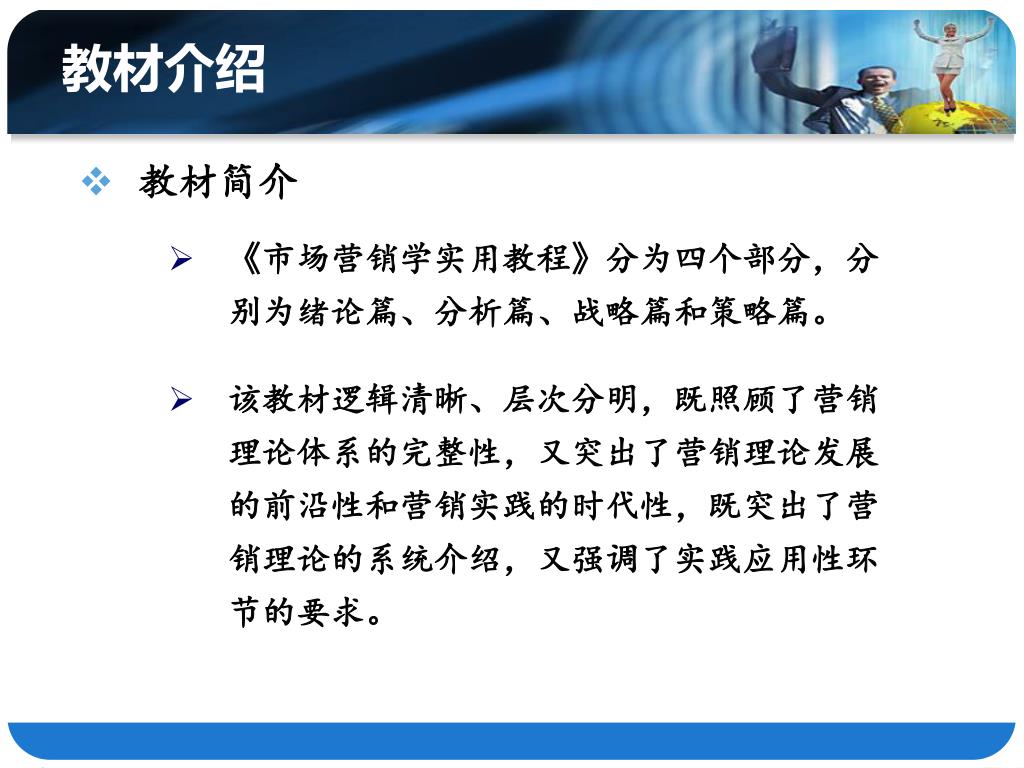 教材介绍

❖ 教材简介

➢ 《市场营销学实用教程》分为四个部分，分别为绪论篇、分析篇、战略篇和策略篇。

➢ 该教材逻辑清晰、层次分明，既照顾了营销理论体系的完整性，又突出了营销理论发展的前沿性和营销实践的时代性，既突出了营销理论的系统介绍，又强调了实践应用性环节的要求。